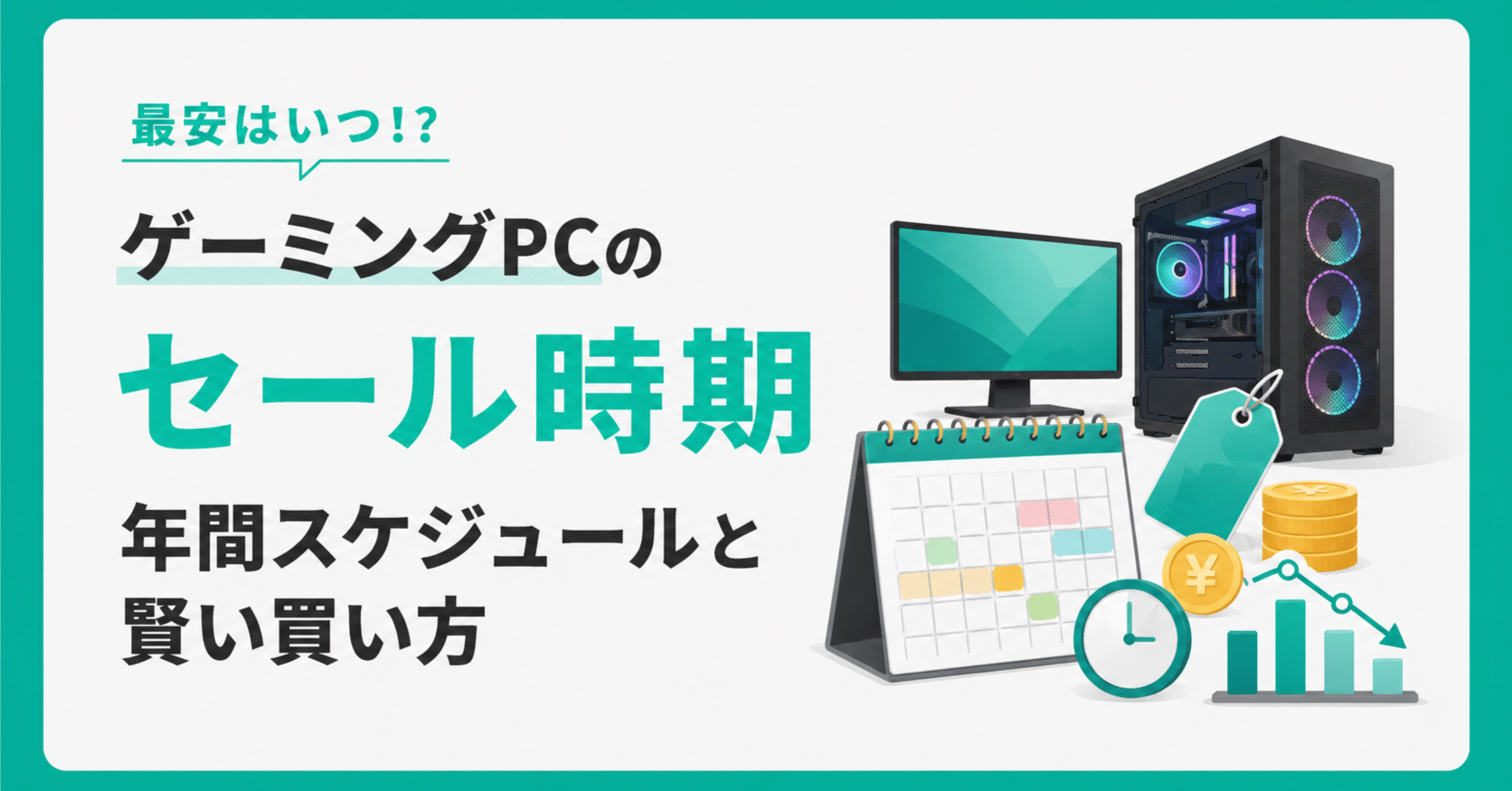 最安はいつ!?

ゲーミングPCの

セール時期

年間スケジュールと
賢い買い方

¥

¥